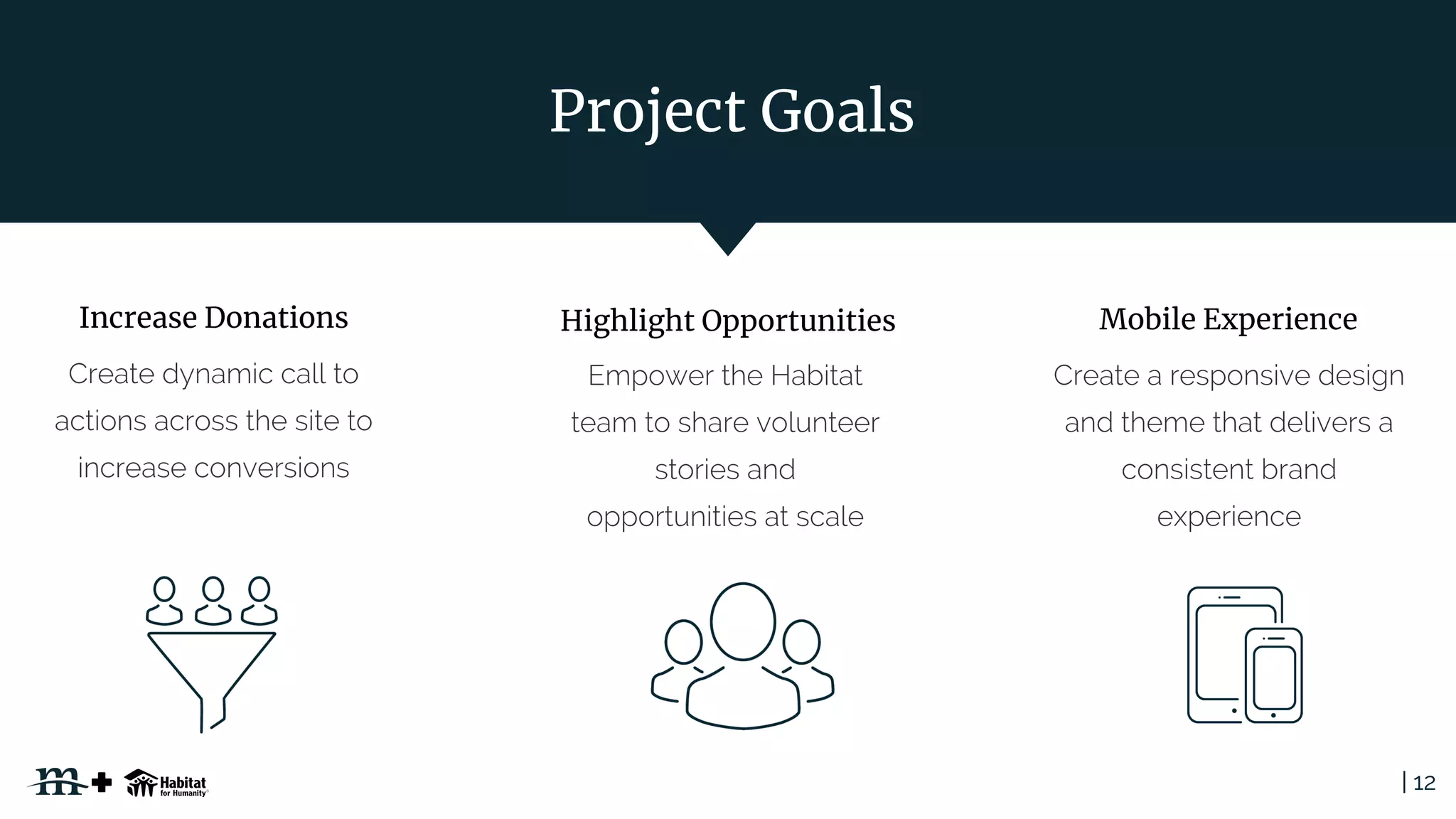 Project Goals

Increase Donations

Create dynamic call to actions across the site to increase conversions

Highlight Opportunities

Empower the Habitat team to share volunteer stories and opportunities at scale

Mobile Experience

Create a responsive design and theme that delivers a consistent brand experience

m + Habitat for Humanity

| 12